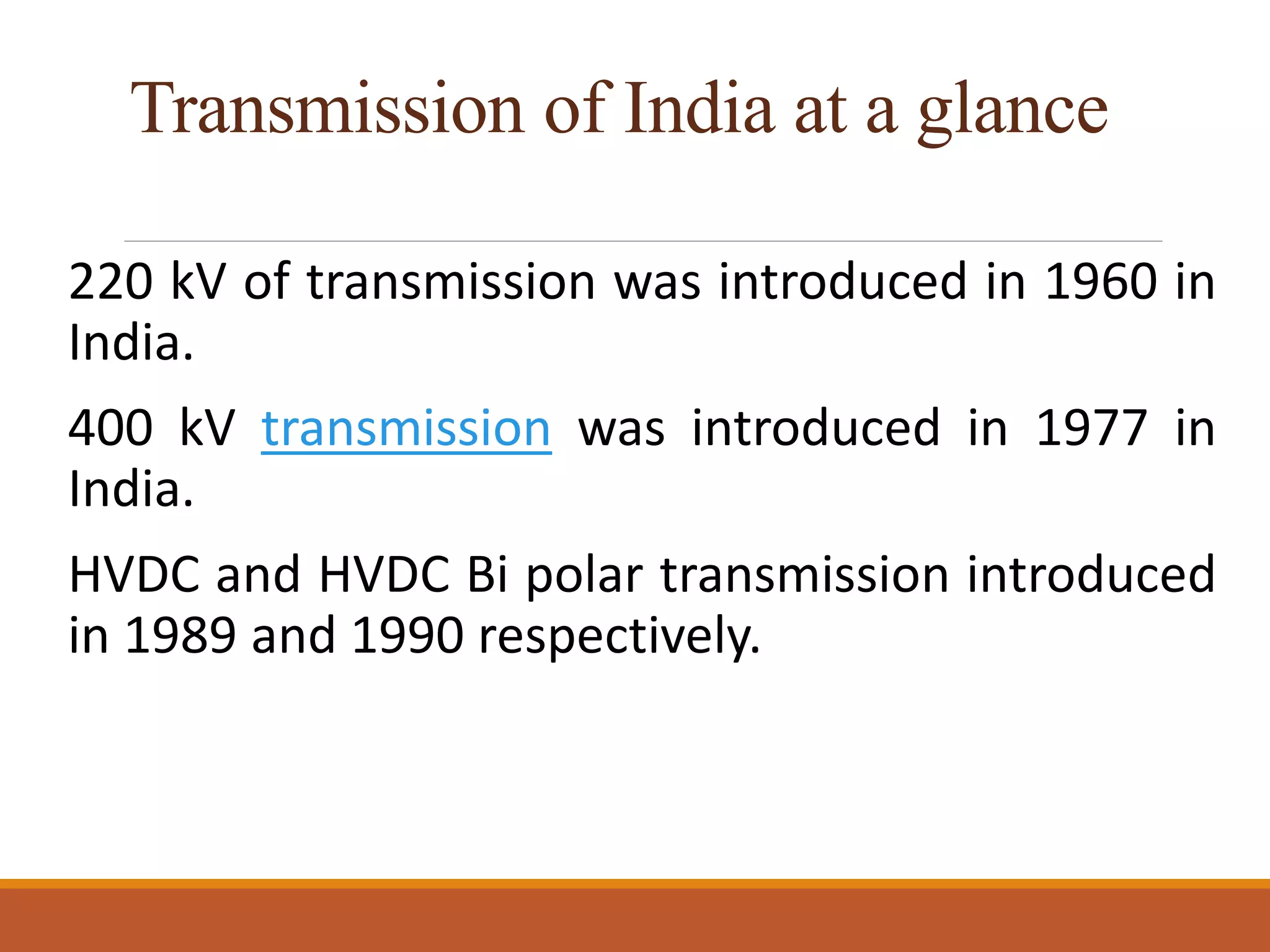 Transmission of India at a glance

220 kV of transmission was introduced in 1960 in India.

400 kV transmission was introduced in 1977 in India.

HVDC and HVDC Bi polar transmission introduced in 1989 and 1990 respectively.